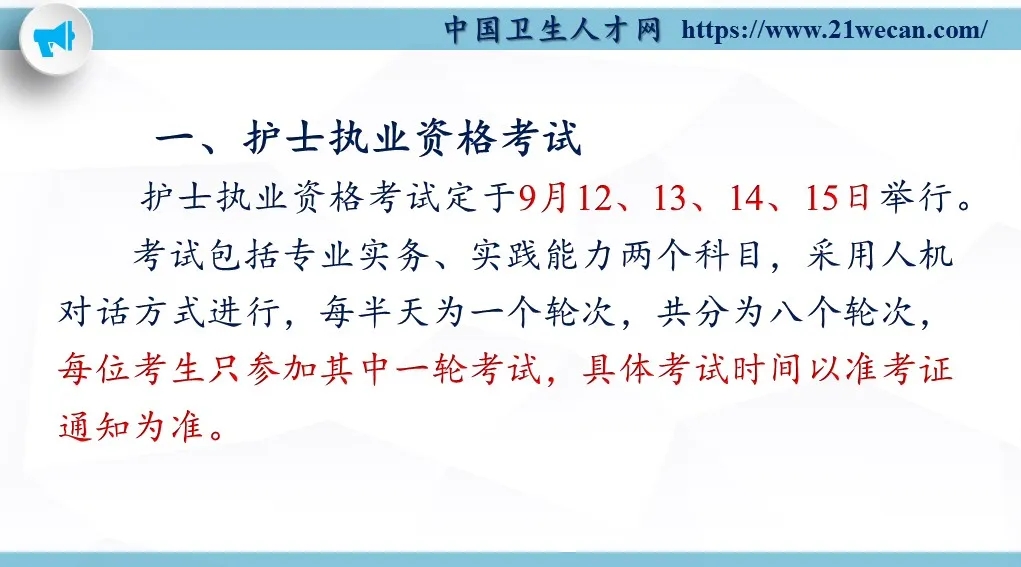 中国卫生人才网 https://www.21wecan.com/

一、护士执业资格考试

护士执业资格考试定于9月12、13、14、15日举行。

考试包括专业实务、实践能力两个科目，采用人机对话方式进行，每半天为一个轮次，共分为八个轮次，每位考生只参加其中一轮考试，具体考试时间以准考证通知为准。